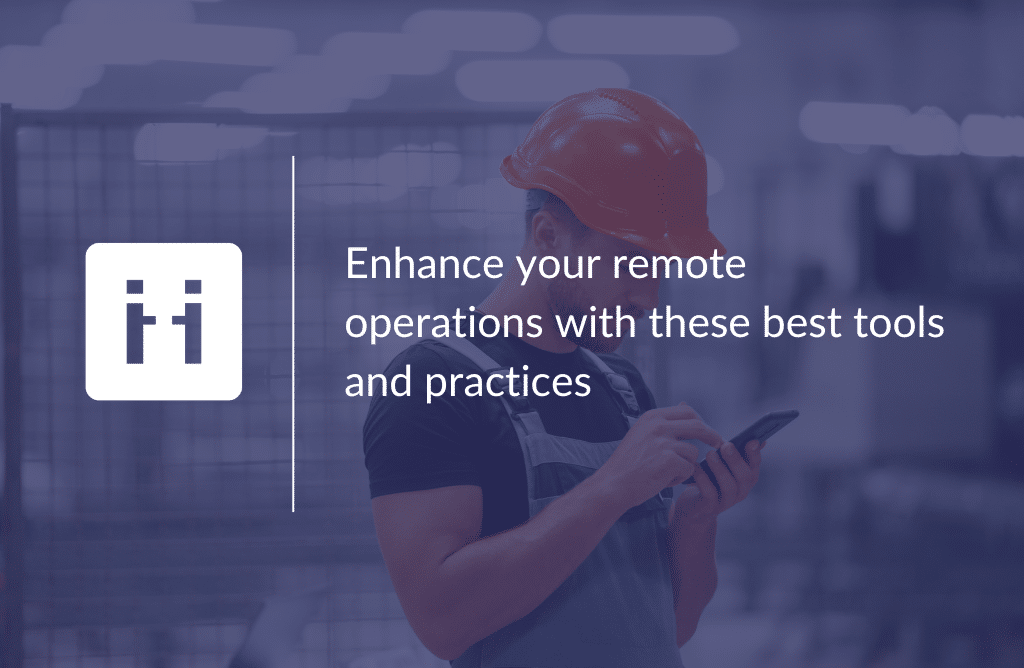 Enhance your remote operations with these best tools and practices